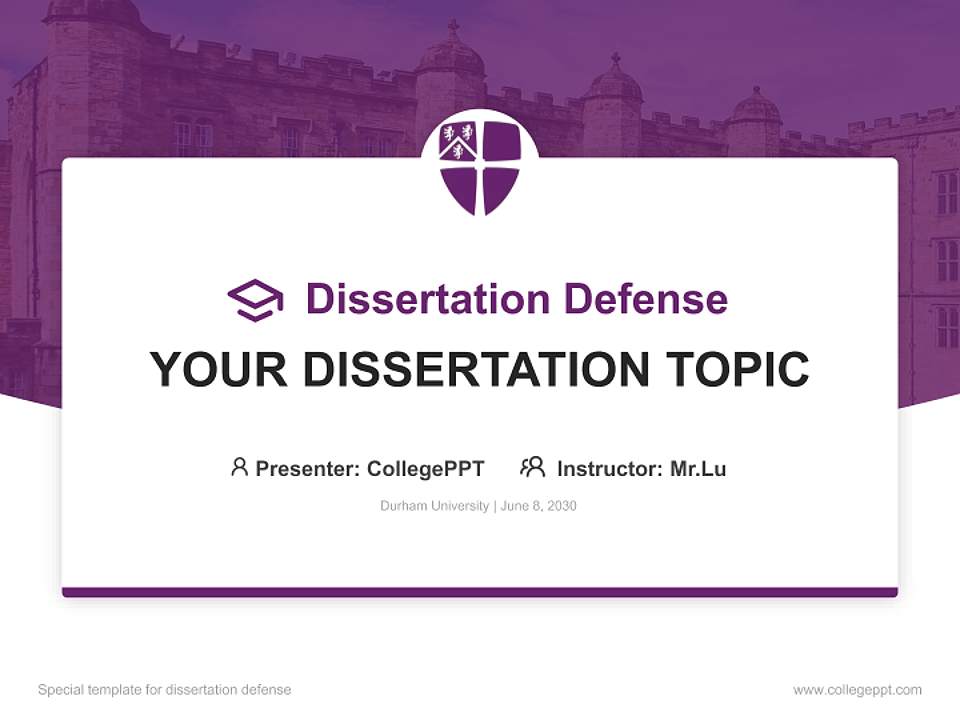 Dissertation Defense

YOUR DISSERTATION TOPIC

Presenter: CollegePPT Instructor: Mr.Lu

Durham University | June 8, 2030

Special template for dissertation defense

www.collegeppt.com